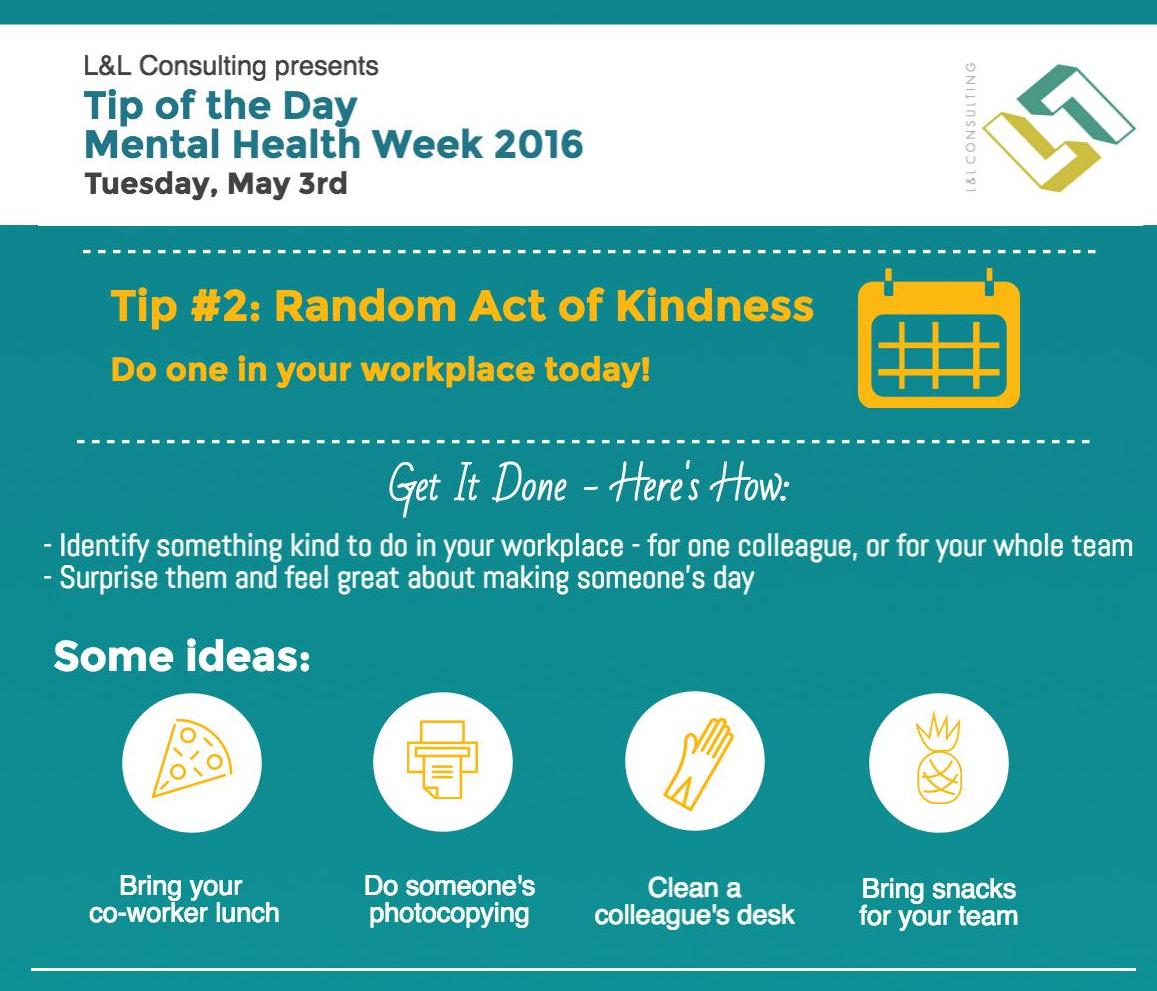 L&L Consulting presents
Tip of the Day
Mental Health Week 2016
Tuesday, May 3rd

L&L CONSULTING

Tip #2: Random Act of Kindness
Do one in your workplace today!

Get It Done - Here's How:

- Identify something kind to do in your workplace - for one colleague, or for your whole team
- Surprise them and feel great about making someone's day

Some ideas:

Bring your co-worker lunch

Do someone's photocopying

Clean a colleague's desk

Bring snacks for your team